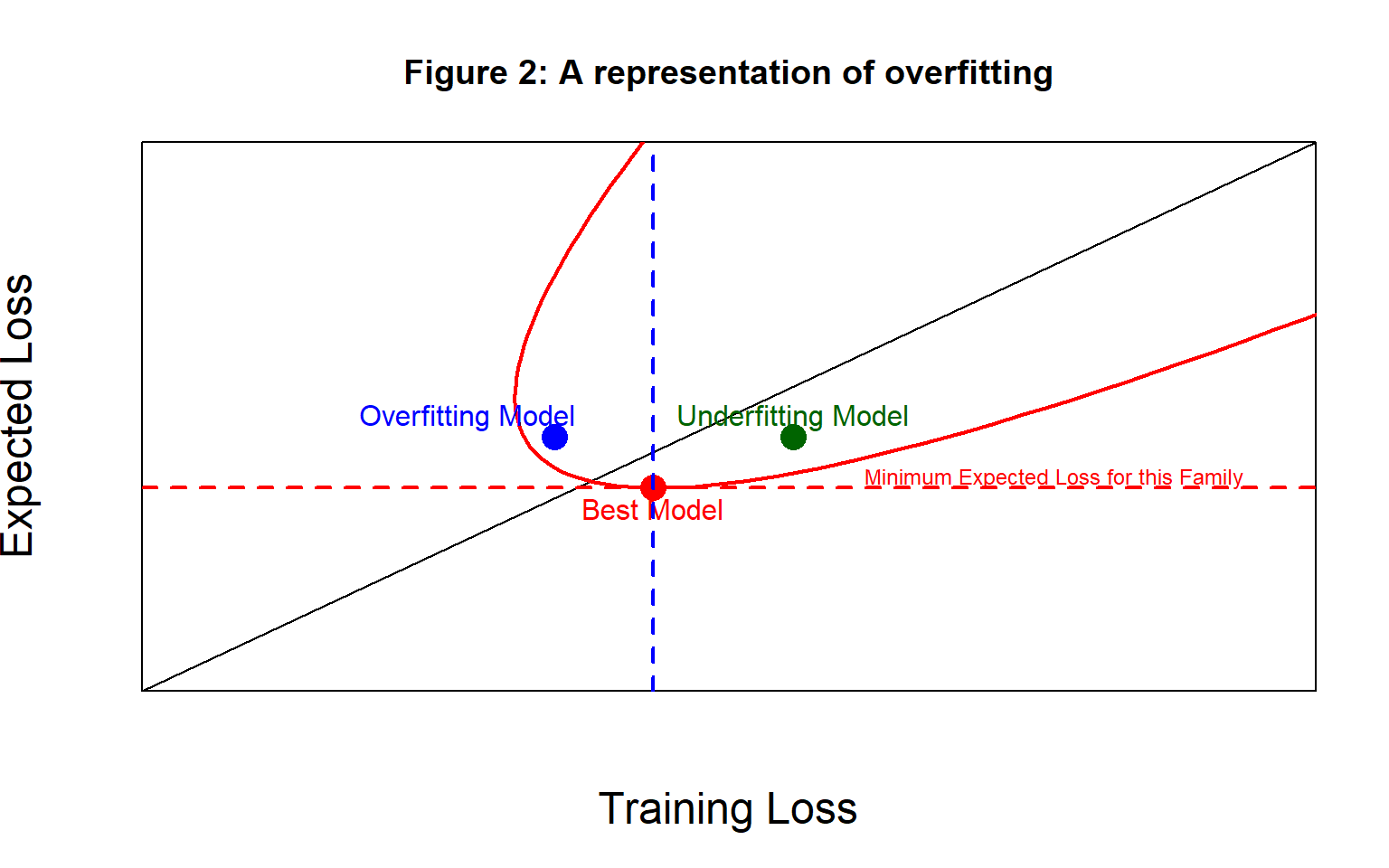 Figure 2: A representation of overfitting

Expected Loss

Overfitting Model

Underfitting Model

Minimum Expected Loss for this Family

Best Model

Training Loss